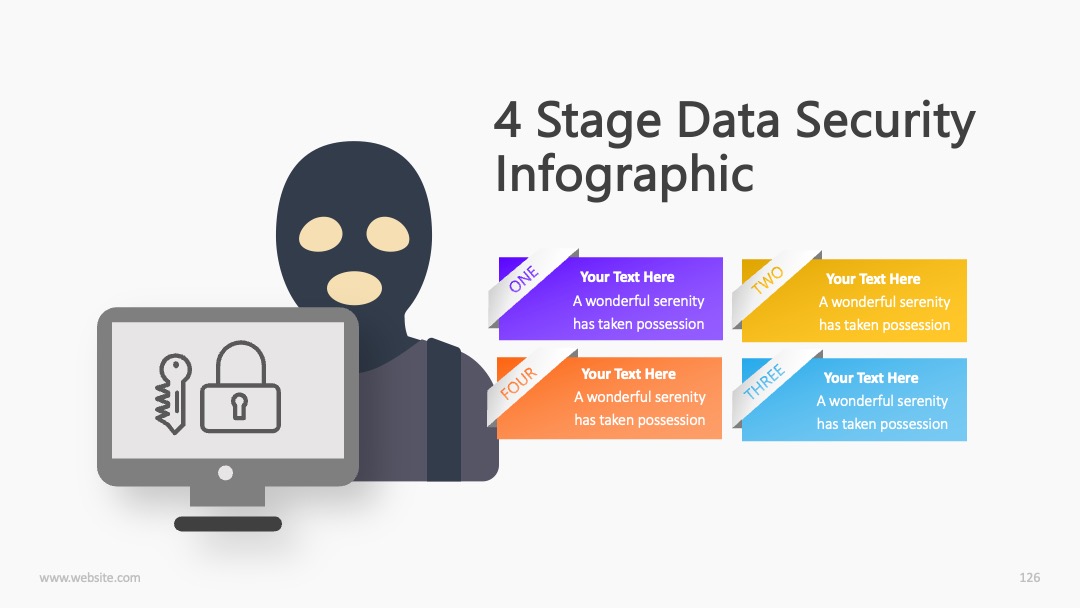 4 Stage Data Security Infographic

ONE
Your Text Here
A wonderful serenity has taken possession

TWO
Your Text Here
A wonderful serenity has taken possession

FOUR
Your Text Here
A wonderful serenity has taken possession

THREE
Your Text Here
A wonderful serenity has taken possession

www.website.com

126